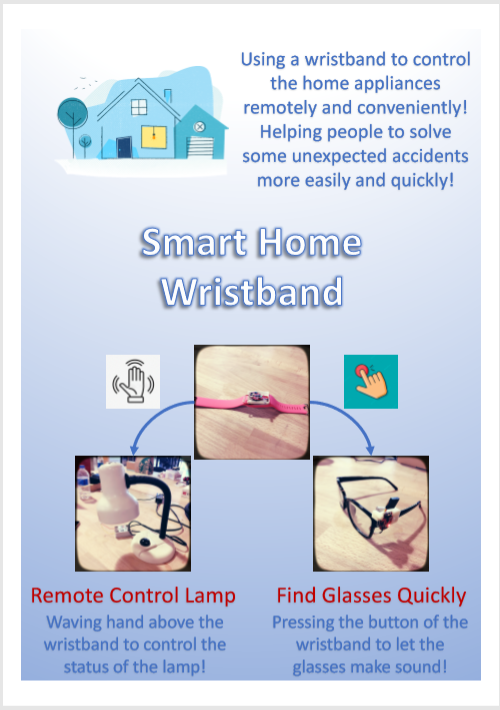 Using a wristband to control the home appliances remotely and conveniently! Helping people to solve some unexpected accidents more easily and quickly!

Smart Home Wristband

Remote Control Lamp
Waving hand above the wristband to control the status of the lamp!

Find Glasses Quickly
Pressing the button of the wristband to let the glasses make sound!